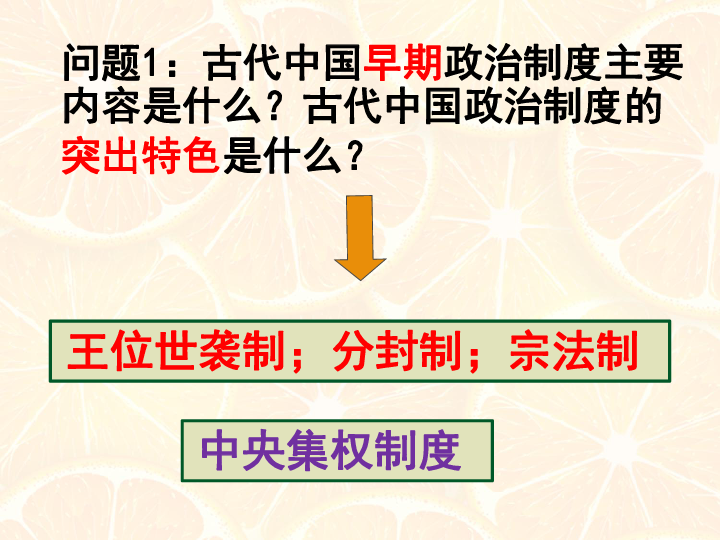 问题1：古代中国早期政治制度主要内容是什么？古代中国政治制度的突出特色是什么？

王位世袭制；分封制；宗法制

中央集权制度